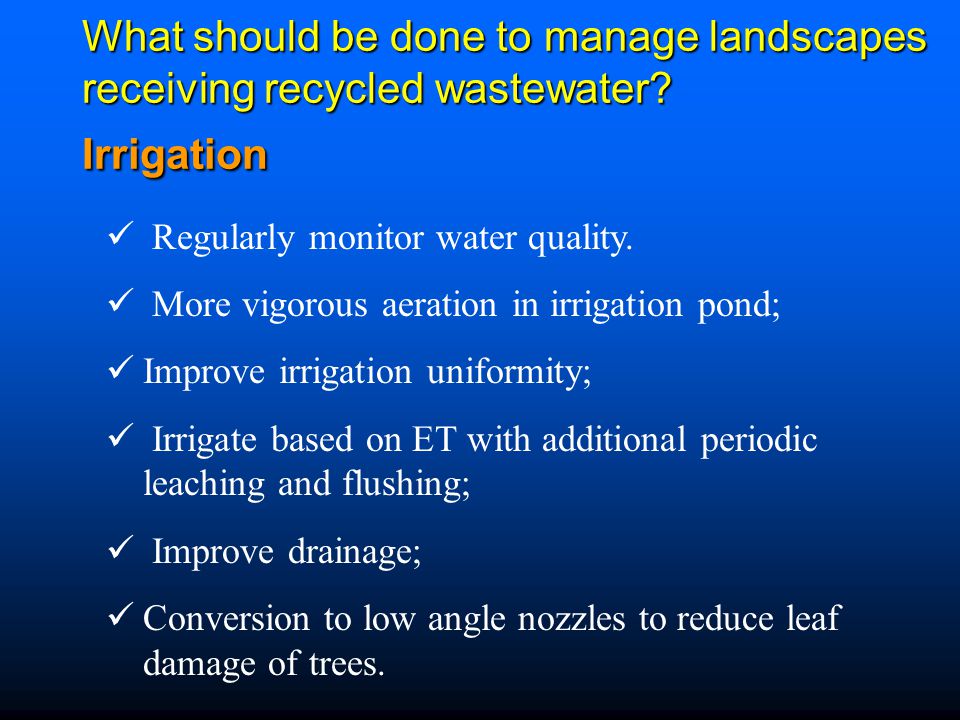 What should be done to manage landscapes receiving recycled wastewater?

Irrigation

✓ Regularly monitor water quality.

✓ More vigorous aeration in irrigation pond;

✓ Improve irrigation uniformity;

✓ Irrigate based on ET with additional periodic leaching and flushing;

✓ Improve drainage;

✓ Conversion to low angle nozzles to reduce leaf damage of trees.